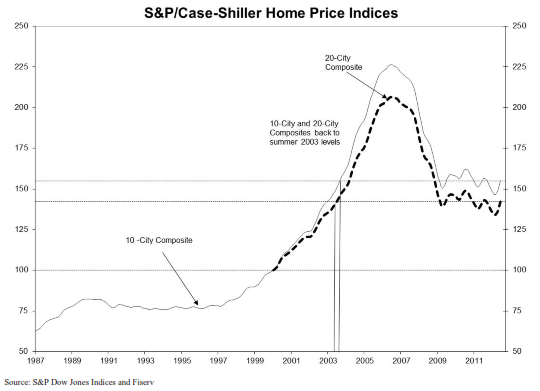 S&P/Case-Shiller Home Price Indices

250
225
200
175
150
125
100
75
50

250
225
200
175
150
125
100
75
50

20-City Composite

10-City and 20-City Composites back to summer 2003 levels

10 -City Composite

1987 1989 1991 1993 1995 1997 1999 2001 2003 2005 2007 2009 2011

Source: S&P Dow Jones Indices and Fiserv